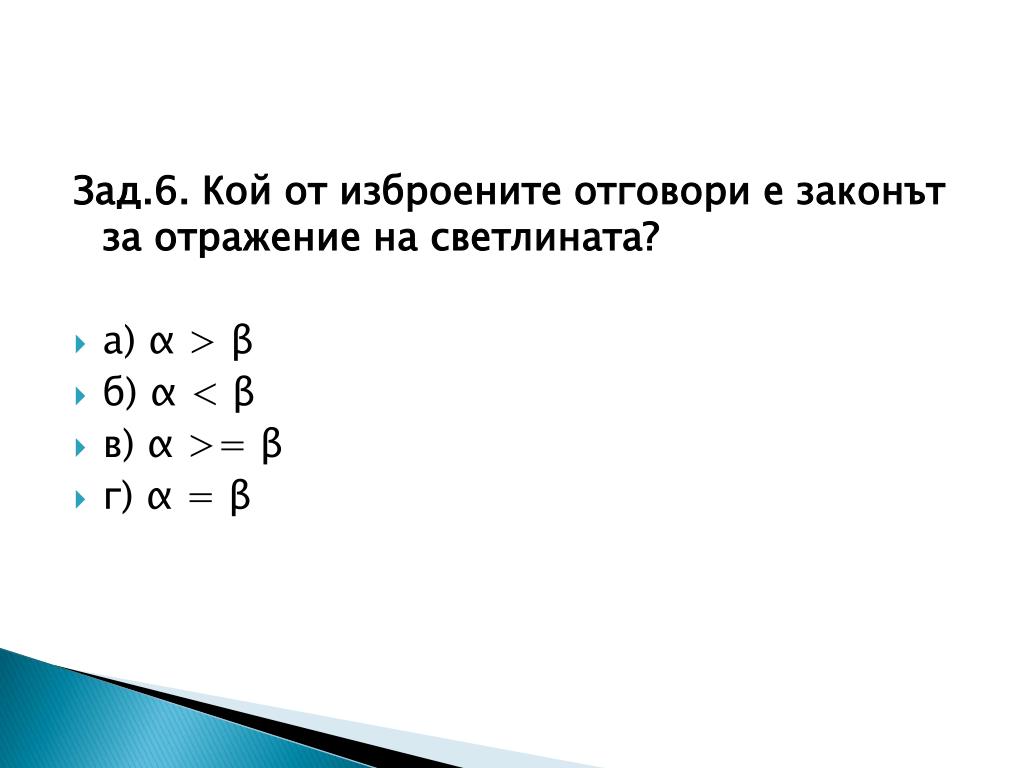 Зад.6. Кой от изброените отговори е законът за отражение на светлината?

а) $\alpha > \beta$
б) $\alpha < \beta$
в) $\alpha >= \beta$
г) $\alpha = \beta$